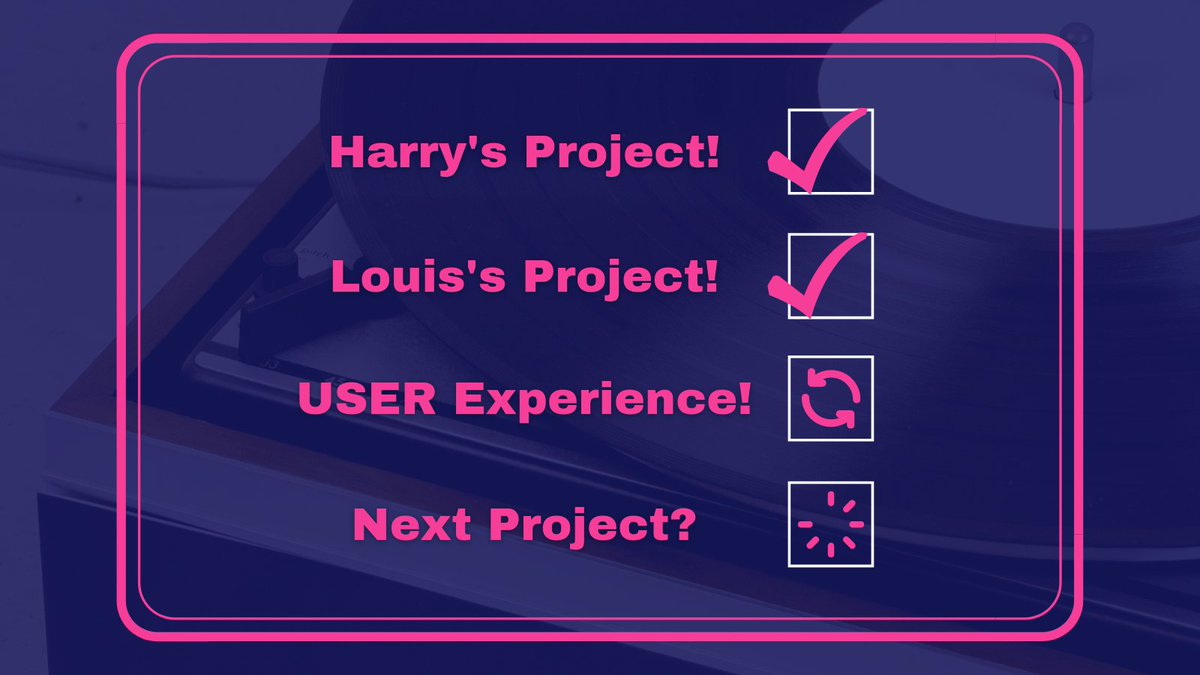 Harry's Project! ☑

Louis's Project! ☑

USER Experience!

Next Project?